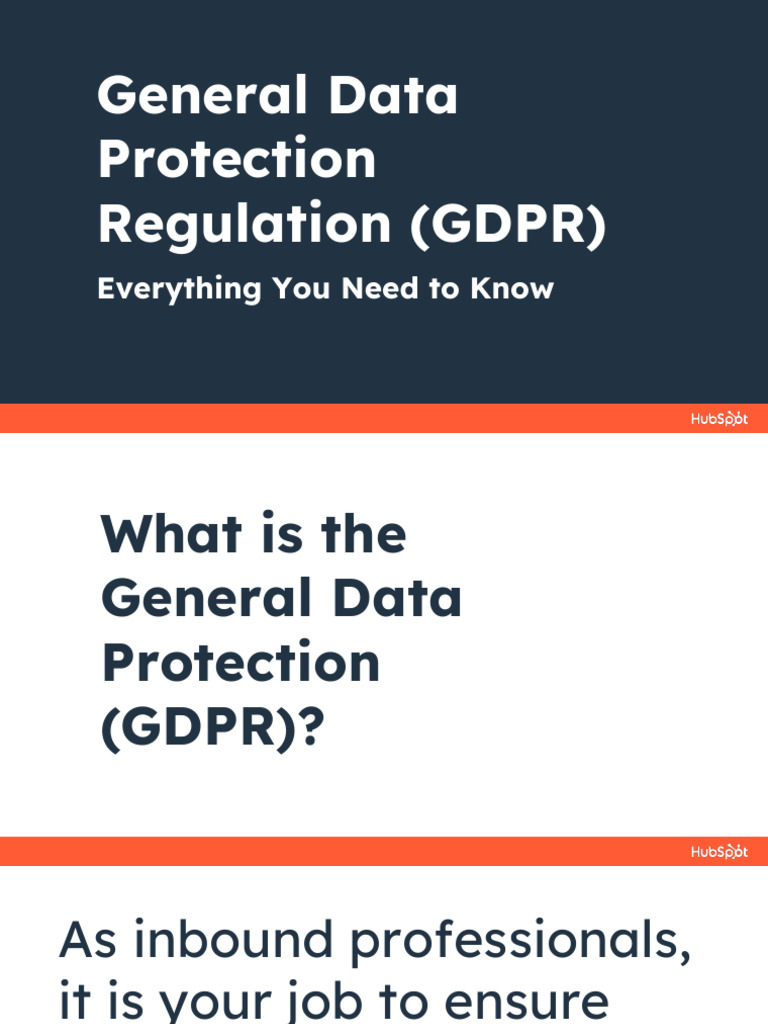 General Data Protection Regulation (GDPR)

Everything You Need to Know

HubSpot

What is the General Data Protection (GDPR)?

HubSpot

As inbound professionals, it is your job to ensure